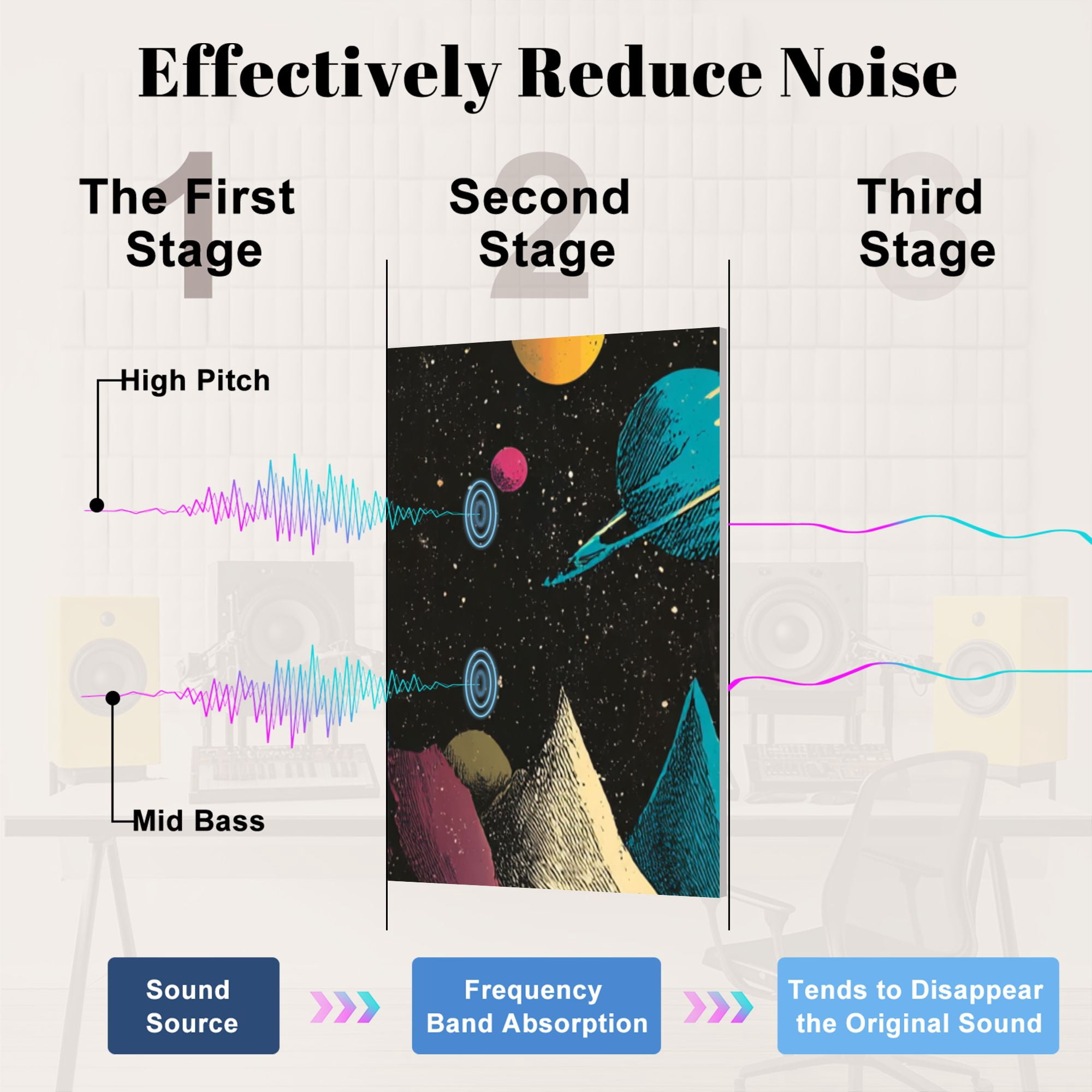 Effectively Reduce Noise

1
The First Stage

2
Second Stage

3
Third Stage

High Pitch

Mid Bass

Sound Source

Frequency Band Absorption

Tends to Disappear the Original Sound